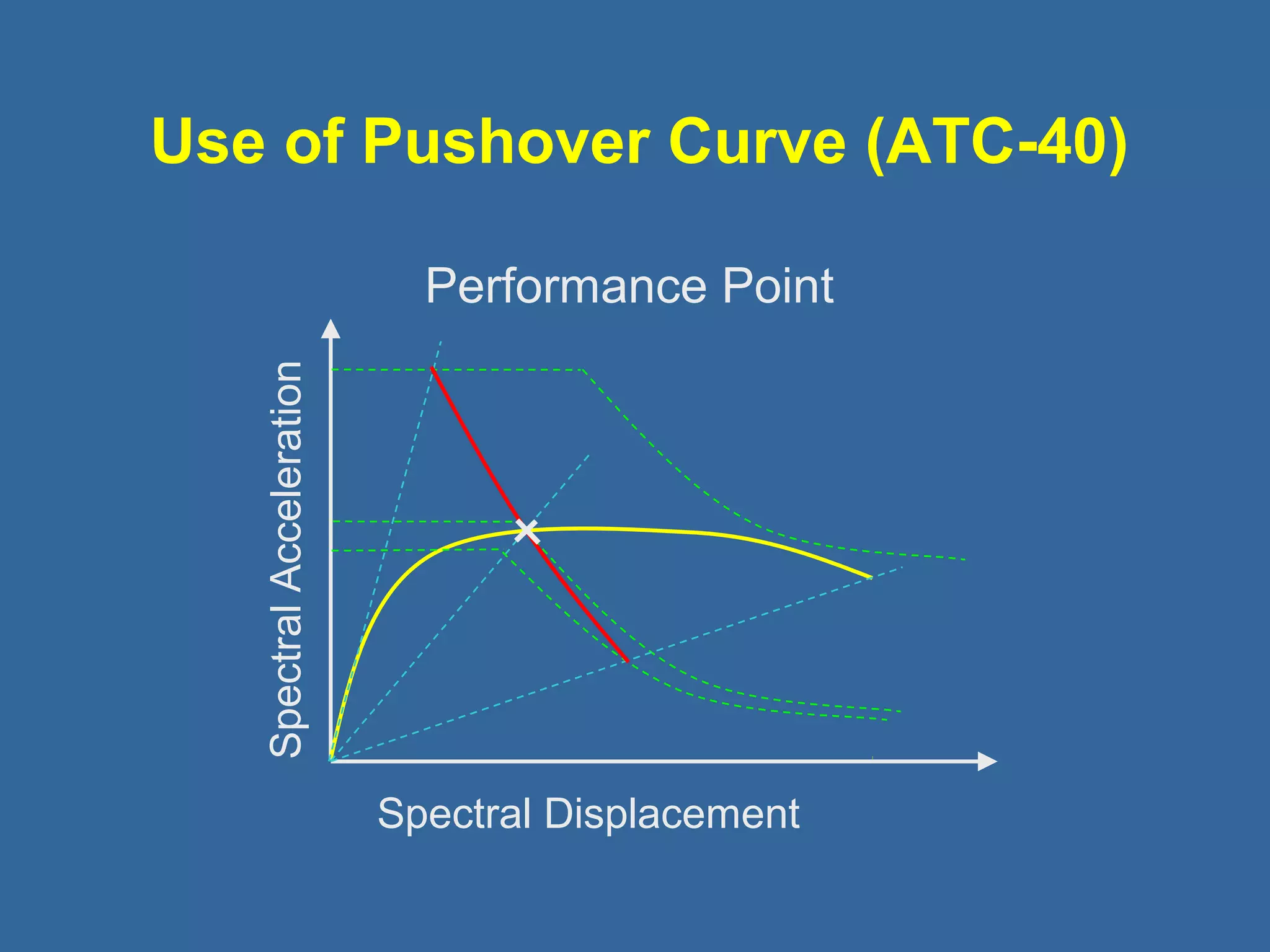 Use of Pushover Curve (ATC-40)

Performance Point

Spectral Acceleration

Spectral Displacement